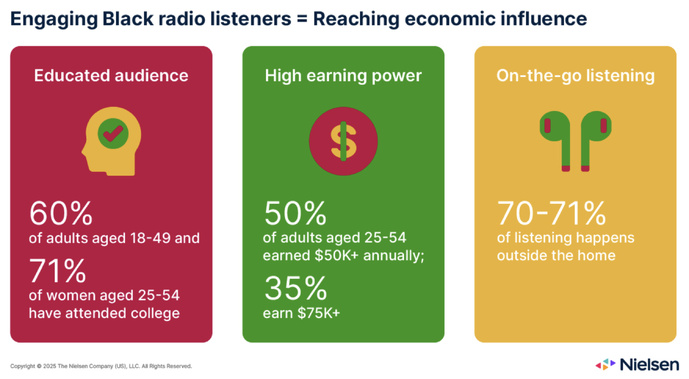 Engaging Black radio listeners = Reaching economic influence

Educated audience

60%
of adults aged 18-49 and

71%
of women aged 25-54 have attended college

High earning power

$

50%
of adults aged 25-54 earned $50K+ annually;

35%
earn $75K+

On-the-go listening

70-71%
of listening happens outside the home

Copyright © 2025 The Nielsen Company (US), LLC. All Rights Reserved.

Nielsen